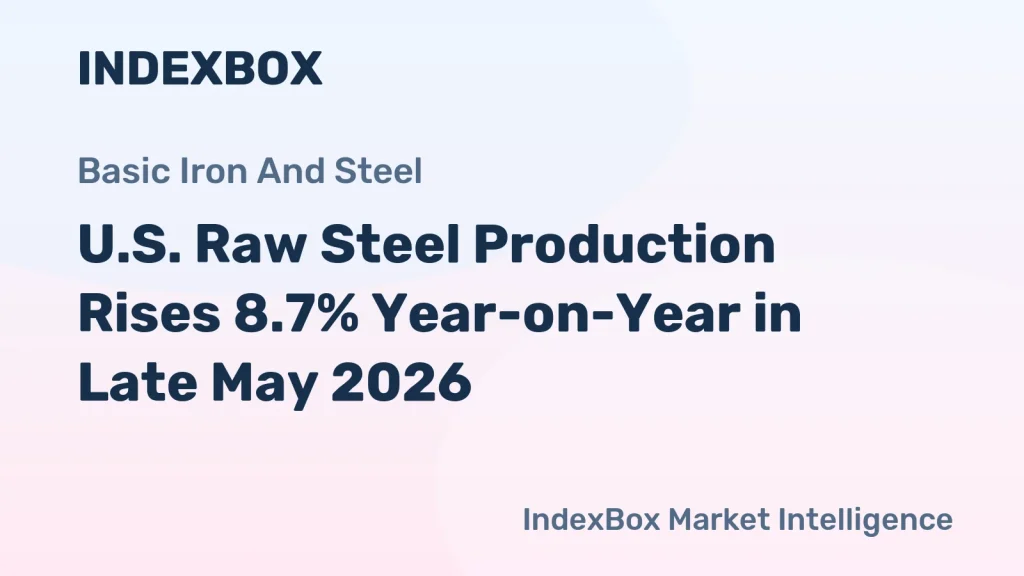 INDEXBOX

Basic Iron And Steel

U.S. Raw Steel Production Rises 8.7% Year-on-Year in Late May 2026

IndexBox Market Intelligence